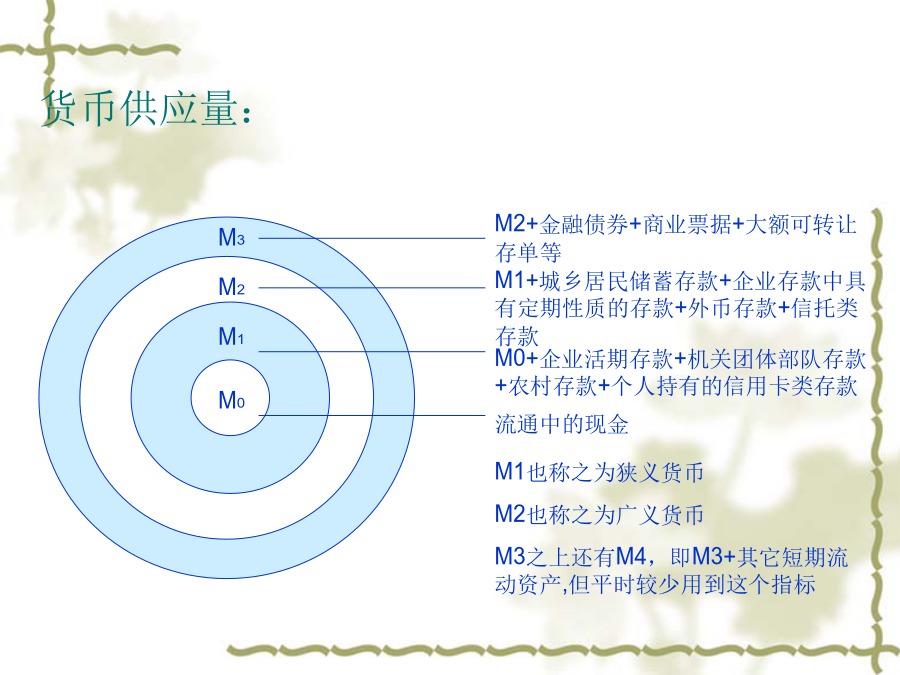 货币供应量：

$M_3$

$M_2$

$M_1$

$M_0$

M2+金融债券+商业票据+大额可转让存单等

M1+城乡居民储蓄存款+企业存款中具有定期性质的存款+外币存款+信托类存款

M0+企业活期存款+机关团体部队存款+农村存款+个人持有的信用卡类存款

流通中的现金

M1也称之为狭义货币

M2也称之为广义货币

M3之上还有M4，即M3+其它短期流动资产,但平时较少用到这个指标